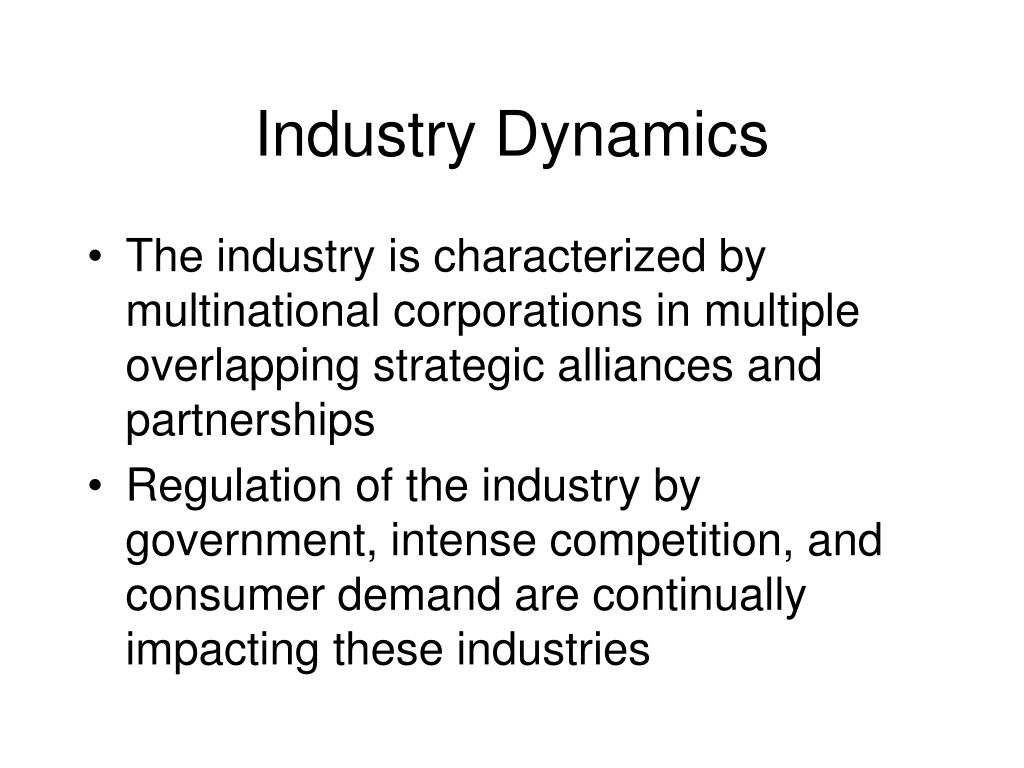 Industry Dynamics

• The industry is characterized by multinational corporations in multiple overlapping strategic alliances and partnerships
• Regulation of the industry by government, intense competition, and consumer demand are continually impacting these industries